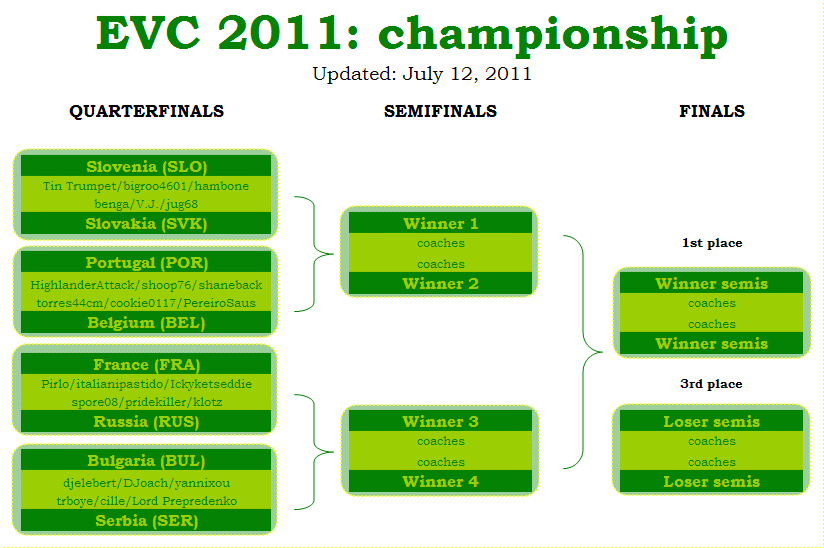 EVC 2011: championship

Updated: July 12, 2011

QUARTERFINALS

Slovenia (SLO)
Tin Trumpet/bigroo4601/hambone
benga/V.J./jug68
Slovakia (SVK)

Portugal (POR)
HighlanderAttack/shoop76/shaneback
torres44cm/cookie0117/PereiroSaus
Belgium (BEL)

France (FRA)
Pirlo/italianipastido/Ickyketseddie
spore08/pridekiller/klotz
Russia (RUS)

Bulgaria (BUL)
djelebert/DJoach/yannixou
trboye/cille/Lord Prepredenko
Serbia (SER)

SEMIFINALS

Winner 1
coaches
coaches
Winner 2

Winner 3
coaches
coaches
Winner 4

FINALS

1st place

Winner semis
coaches
coaches
Winner semis

3rd place

Loser semis
coaches
coaches
Loser semis